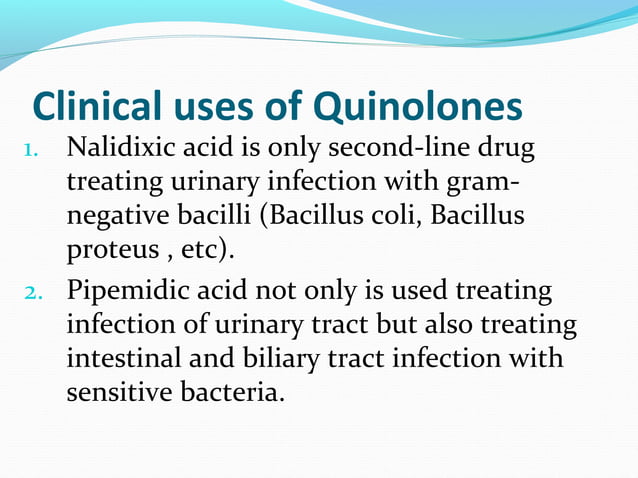 Clinical uses of Quinolones

1. Nalidixic acid is only second-line drug treating urinary infection with gram-negative bacilli (Bacillus coli, Bacillus proteus , etc).
2. Pipemidic acid not only is used treating infection of urinary tract but also treating intestinal and biliary tract infection with sensitive bacteria.